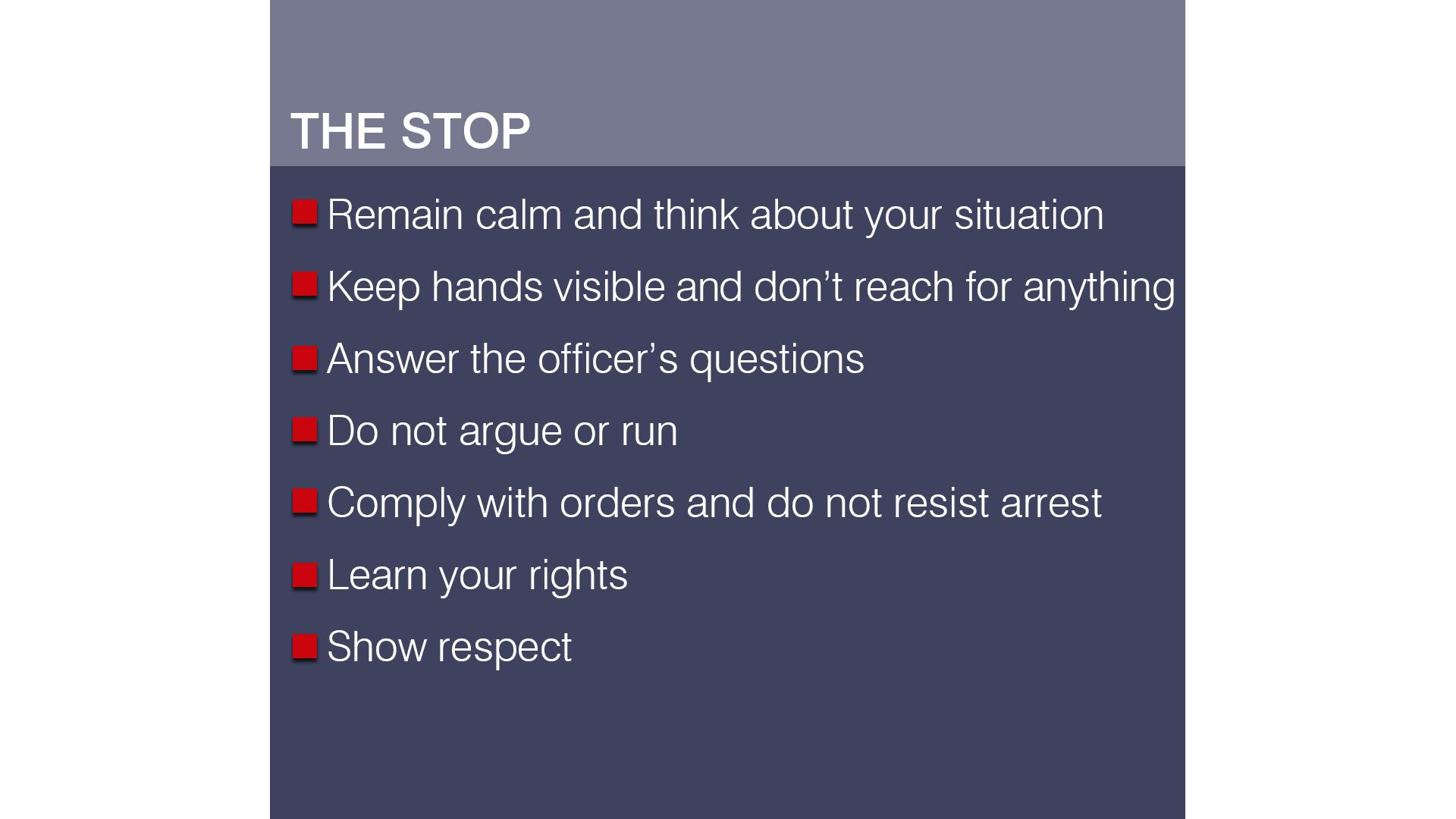 THE STOP

Remain calm and think about your situation

Keep hands visible and don’t reach for anything

Answer the officer’s questions

Do not argue or run

Comply with orders and do not resist arrest

Learn your rights

Show respect